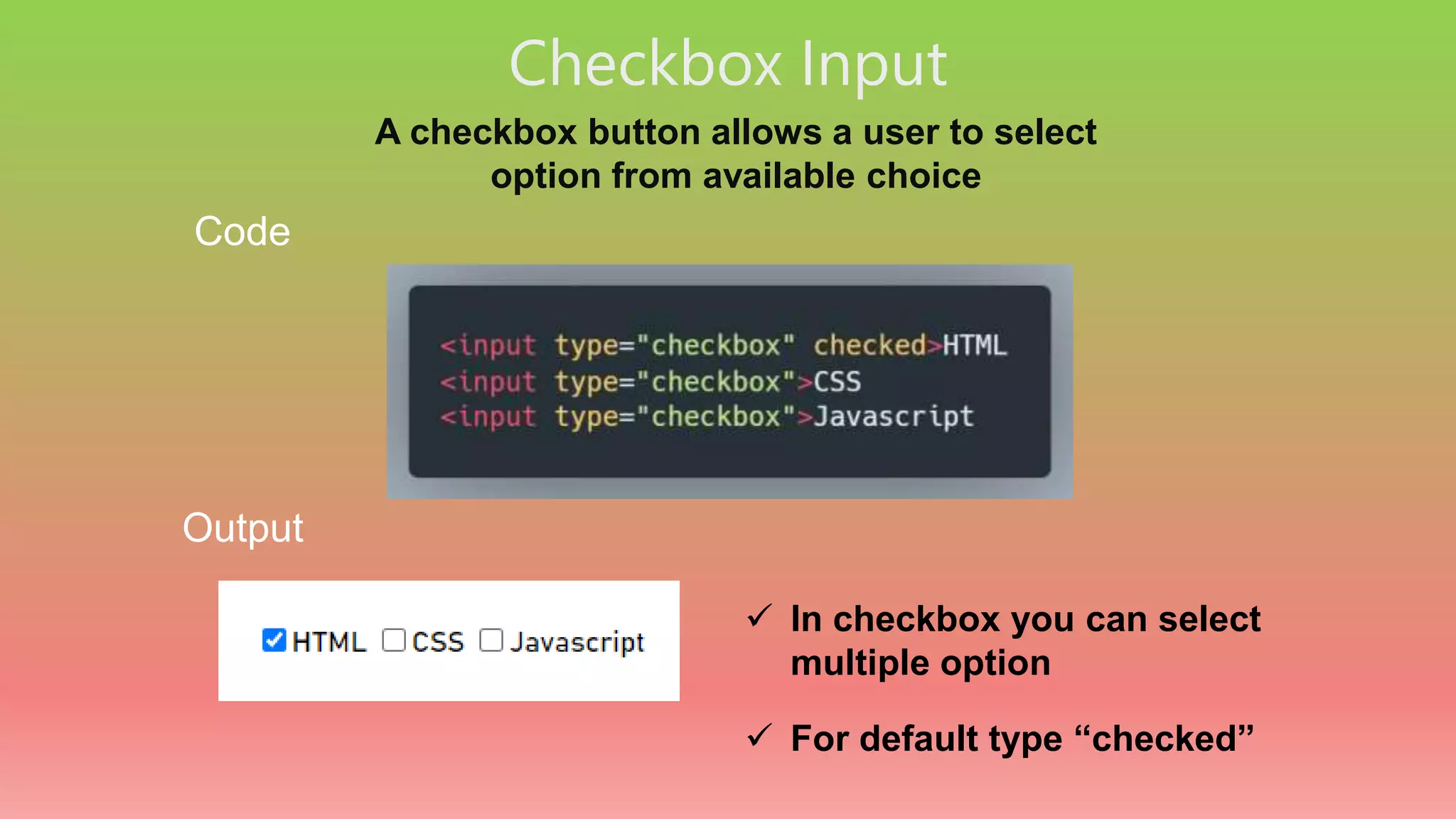 Checkbox Input

A checkbox button allows a user to select option from available choice

Code

<input type="checkbox" checked>HTML
<input type="checkbox">CSS
<input type="checkbox">Javascript

Output

HTML CSS Javascript

✓ In checkbox you can select multiple option

✓ For default type “checked”